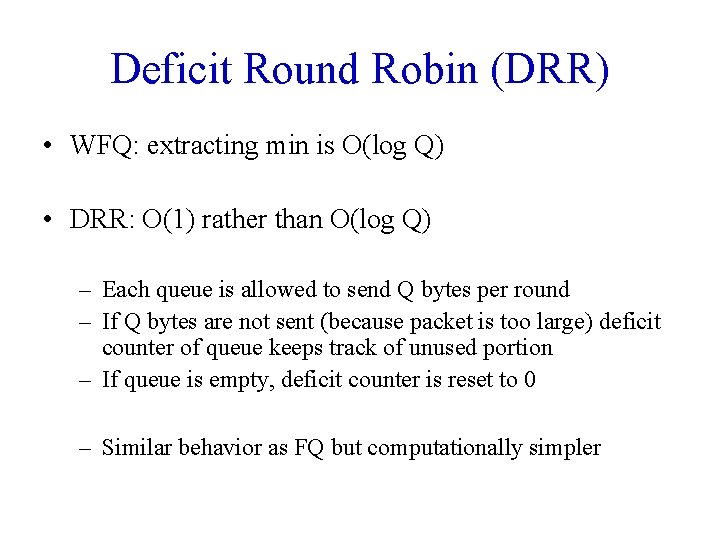 Deficit Round Robin (DRR)

• WFQ: extracting min is O(log Q)

• DRR: O(1) rather than O(log Q)

– Each queue is allowed to send Q bytes per round
– If Q bytes are not sent (because packet is too large) deficit counter of queue keeps track of unused portion
– If queue is empty, deficit counter is reset to 0

– Similar behavior as FQ but computationally simpler